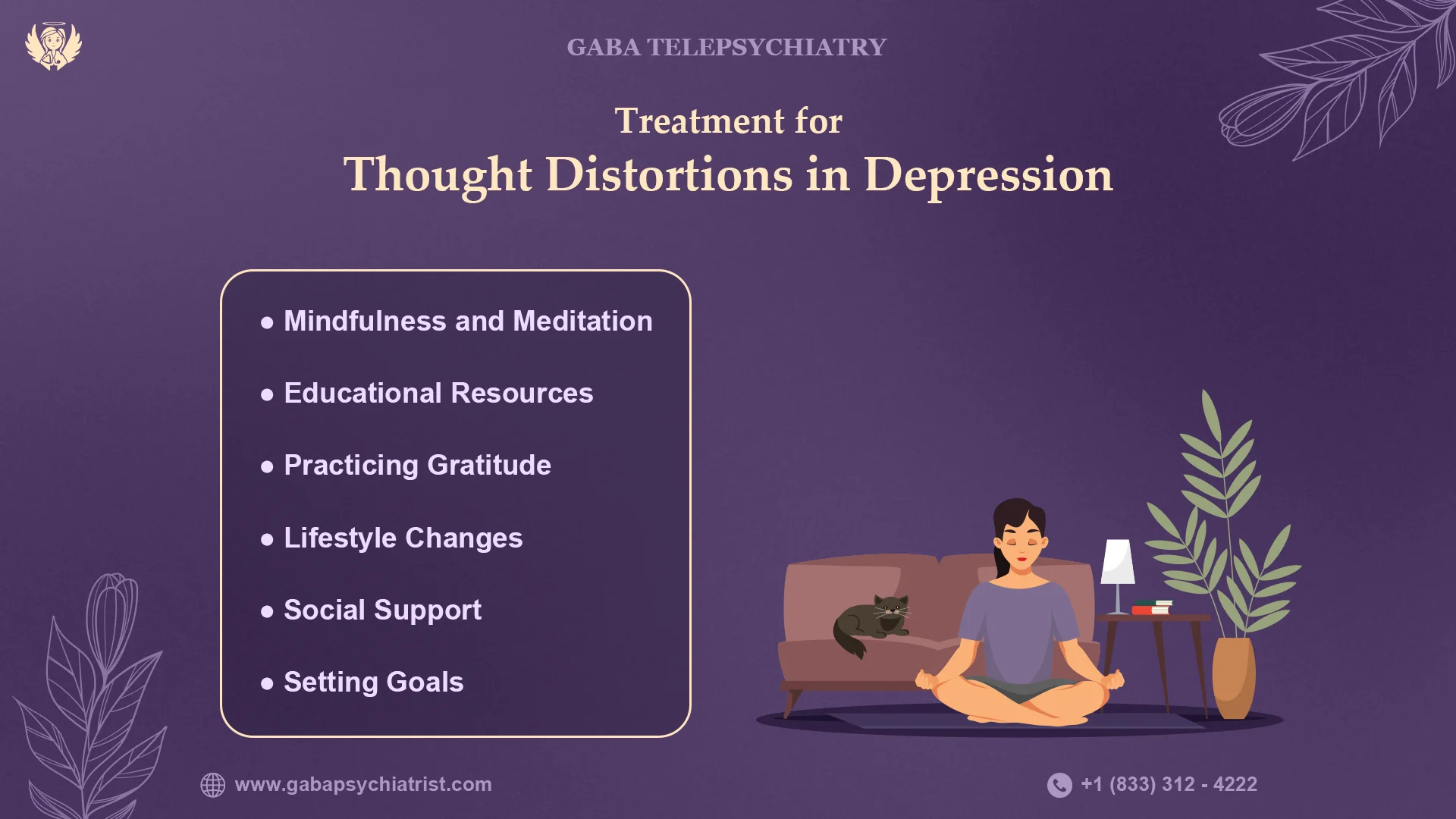 GABA TELEPSYCHIATRY

Treatment for
Thought Distortions in Depression

• Mindfulness and Meditation
• Educational Resources
• Practicing Gratitude
• Lifestyle Changes
• Social Support
• Setting Goals

www.gabapsychiatrist.com

+1 (833) 312 - 4222